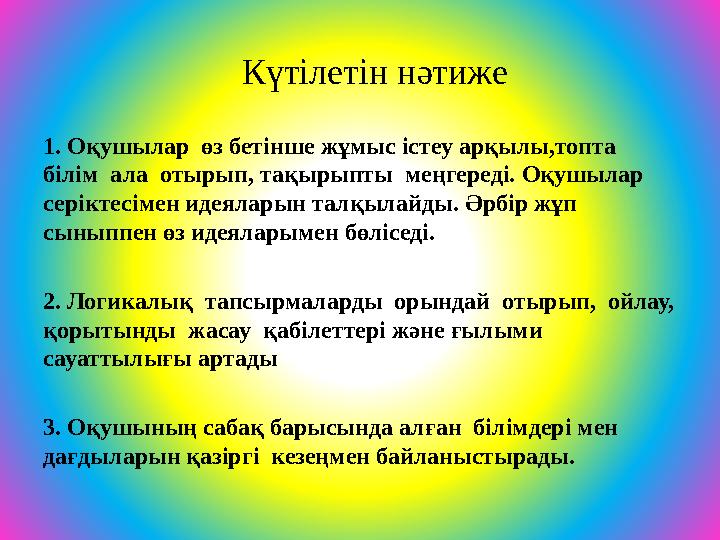 Күтілетін нәтиже

1. Оқушылар өз бетінше жұмыс істеу арқылы,топта білім ала отырып, тақырыпты меңгереді. Оқушылар серіктесімен идеяларын талқылайды. Әрбір жұп сыныппен өз идеяларымен бөліседі.

2. Логикалық тапсырмаларды орындай отырып, ойлау, қорытынды жасау қабілеттері және ғылыми сауаттылығы артады

3. Оқушының сабақ барысында алған білімдері мен дағдыларын қазіргі кезеңмен байланыстырады.